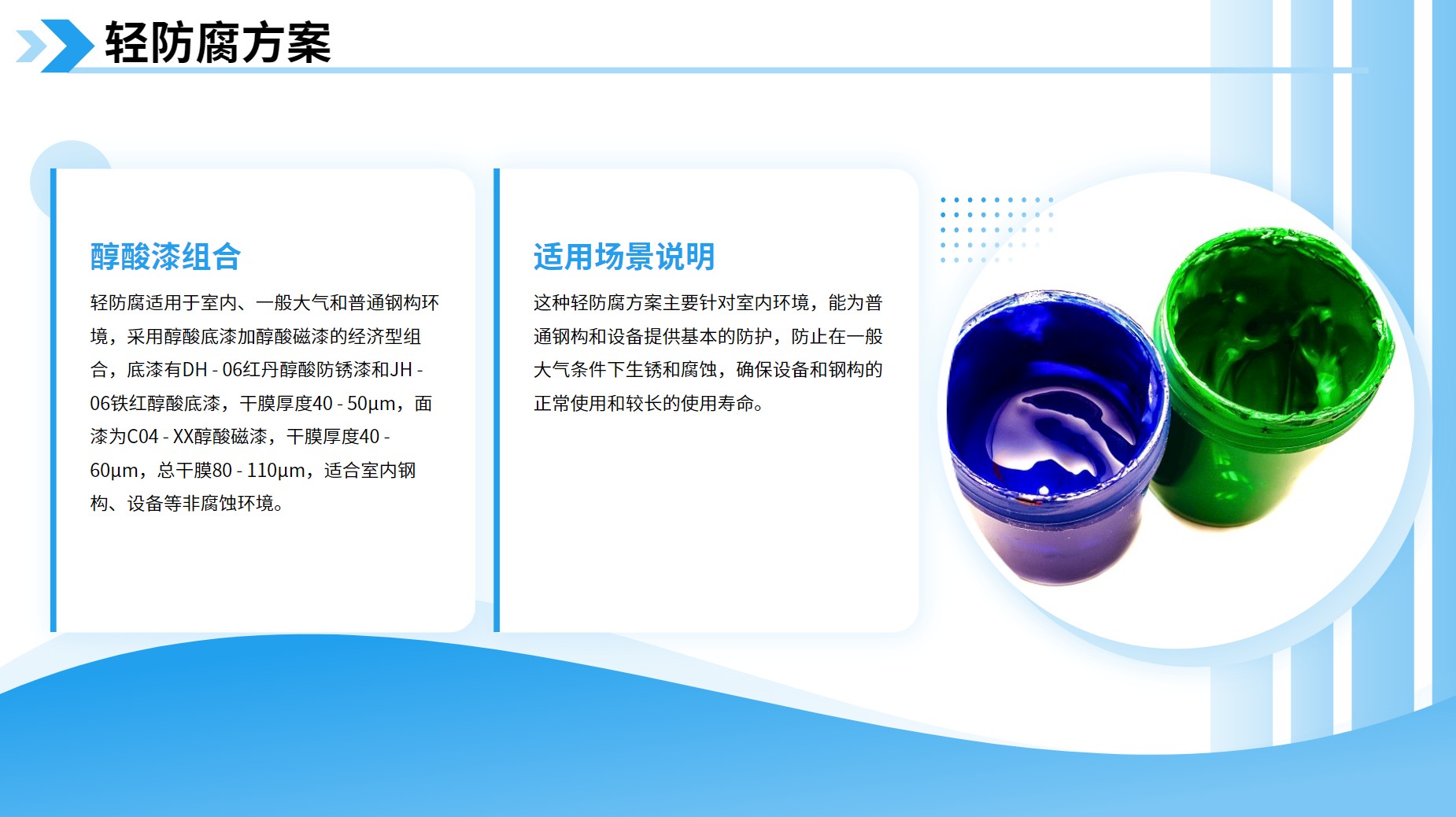 轻防腐方案

醇酸漆组合

轻防腐适用于室内、一般大气和普通钢构环境，采用醇酸底漆加醇酸磁漆的经济型组合，底漆有DH - 06红丹醇酸防锈漆和JH - 06铁红醇酸底漆，干膜厚度40 - 50μm，面漆为C04 - XX醇酸磁漆，干膜厚度40 - 60μm，总干膜80 - 110μm，适合室内钢构、设备等非腐蚀环境。

适用场景说明

这种轻防腐方案主要针对室内环境，能为普通钢构和设备提供基本的防护，防止在一般大气条件下生锈和腐蚀，确保设备和钢构的正常使用和较长的使用寿命。